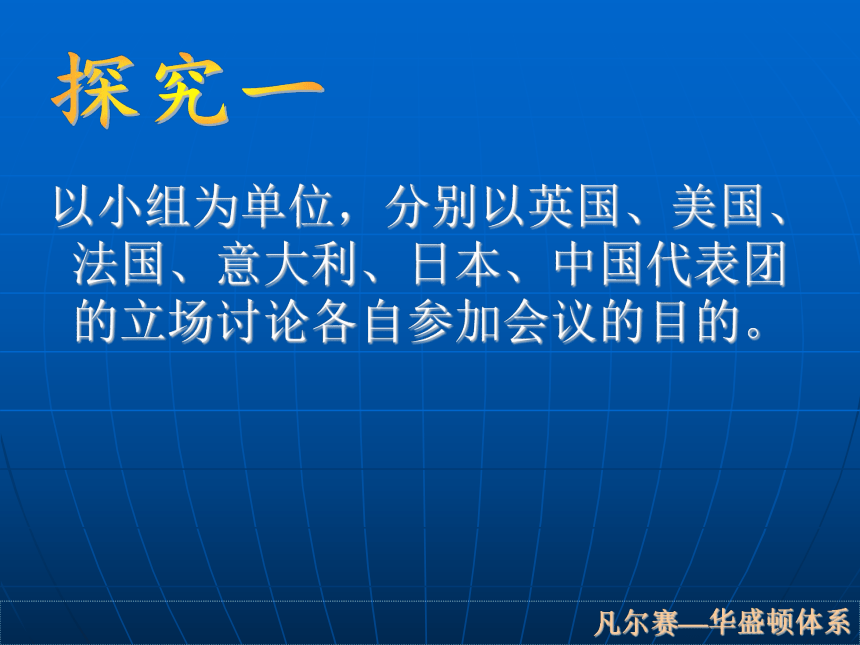 探究一

以小组为单位，分别以英国、美国、法国、意大利、日本、中国代表团的立场讨论各自参加会议的目的。

凡尔赛—华盛顿体系